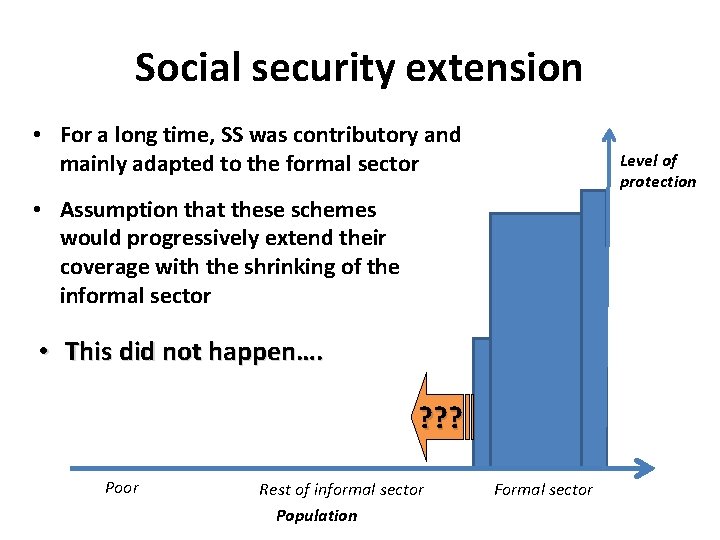 Social security extension

• For a long time, SS was contributory and mainly adapted to the formal sector

• Assumption that these schemes would progressively extend their coverage with the shrinking of the informal sector

• This did not happen….

Level of protection

???

Poor

Rest of informal sector

Formal sector

Population